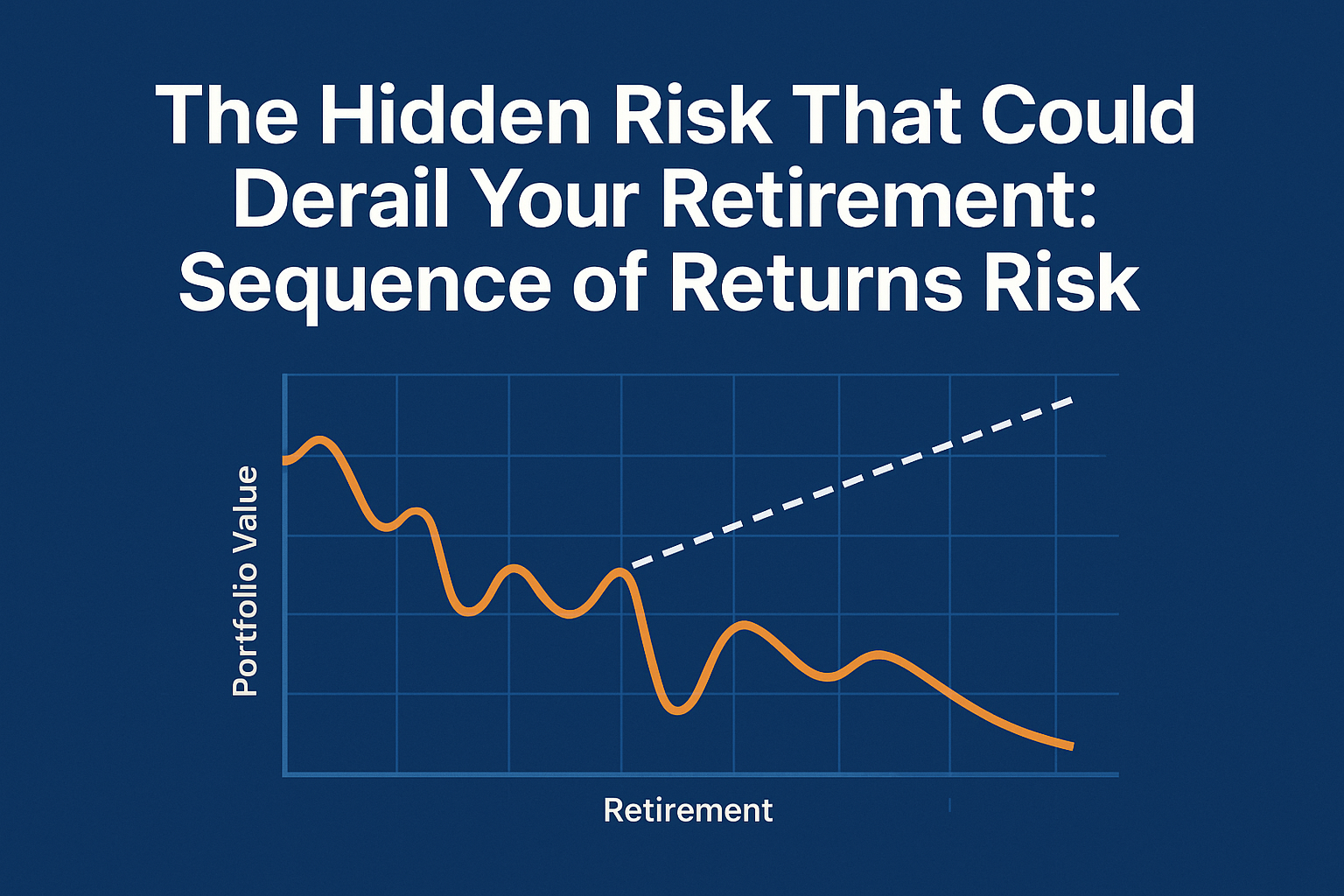 The Hidden Risk That Could Derail Your Retirement: Sequence of Returns Risk

Portfolio Value

Retirement